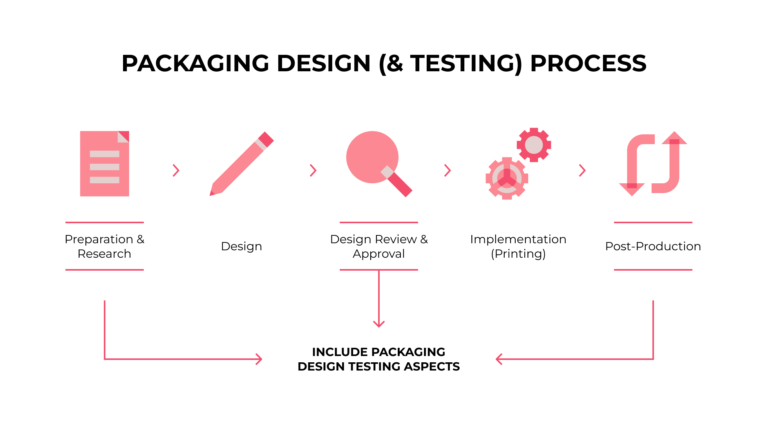 PACKAGING DESIGN (& TESTING) PROCESS

Preparation & Research

Design

Design Review & Approval

Implementation (Printing)

Post-Production

INCLUDE PACKAGING DESIGN TESTING ASPECTS